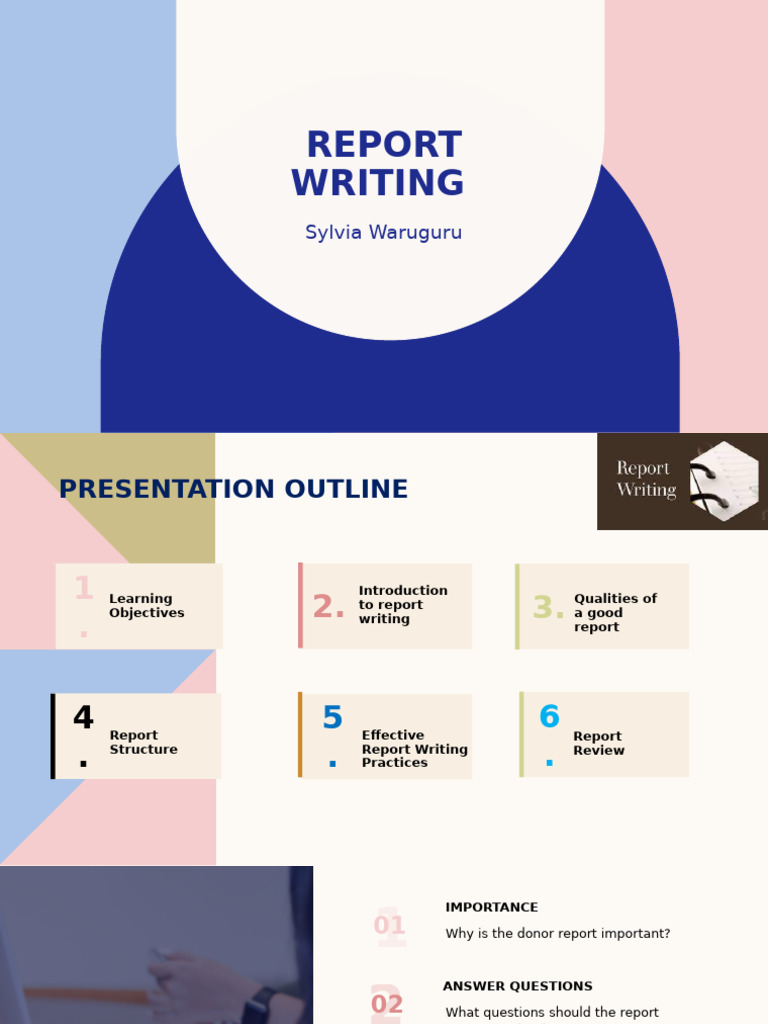 REPORT WRITING

Sylvia Waruguru

PRESENTATION OUTLINE

Report Writing

1. Learning Objectives

2. Introduction to report writing

3. Qualities of a good report

4. Report Structure

5. Effective Report Writing Practices

6. Report Review

01 IMPORTANCE

Why is the donor report important?

02 ANSWER QUESTIONS

What questions should the report